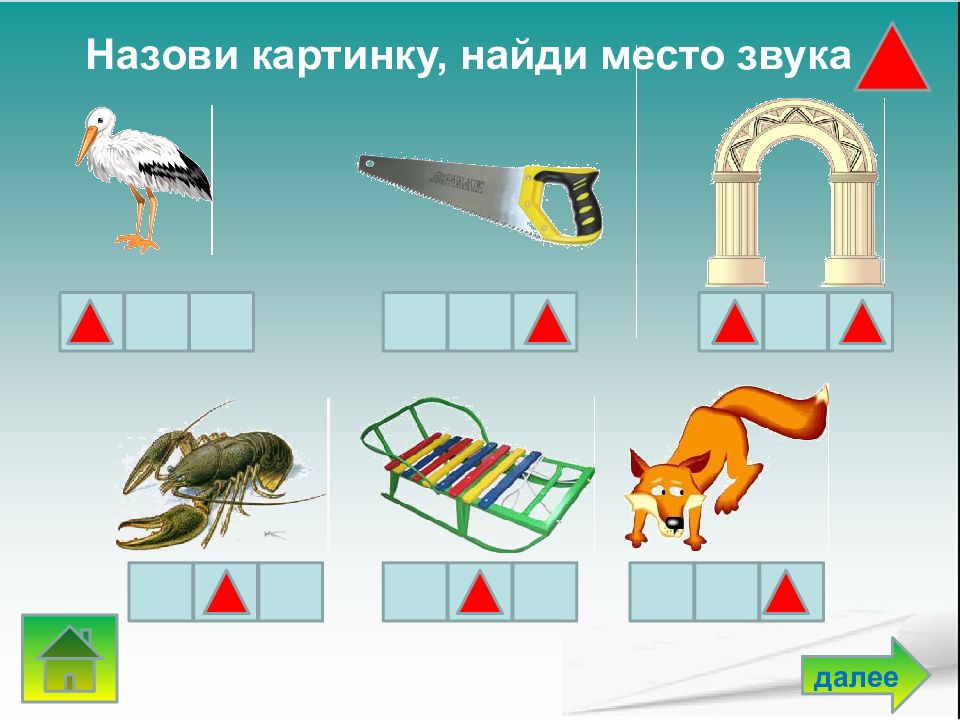 Назови картинку, найди место звука

далее